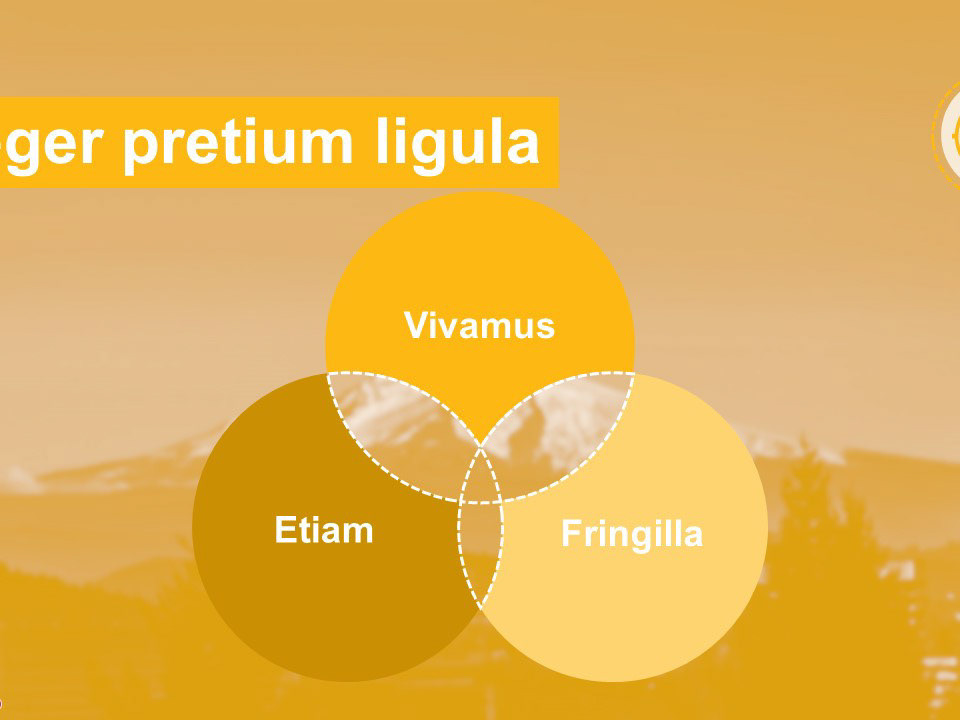 ger pretium ligula

Vivamus

Etiam

Fringilla